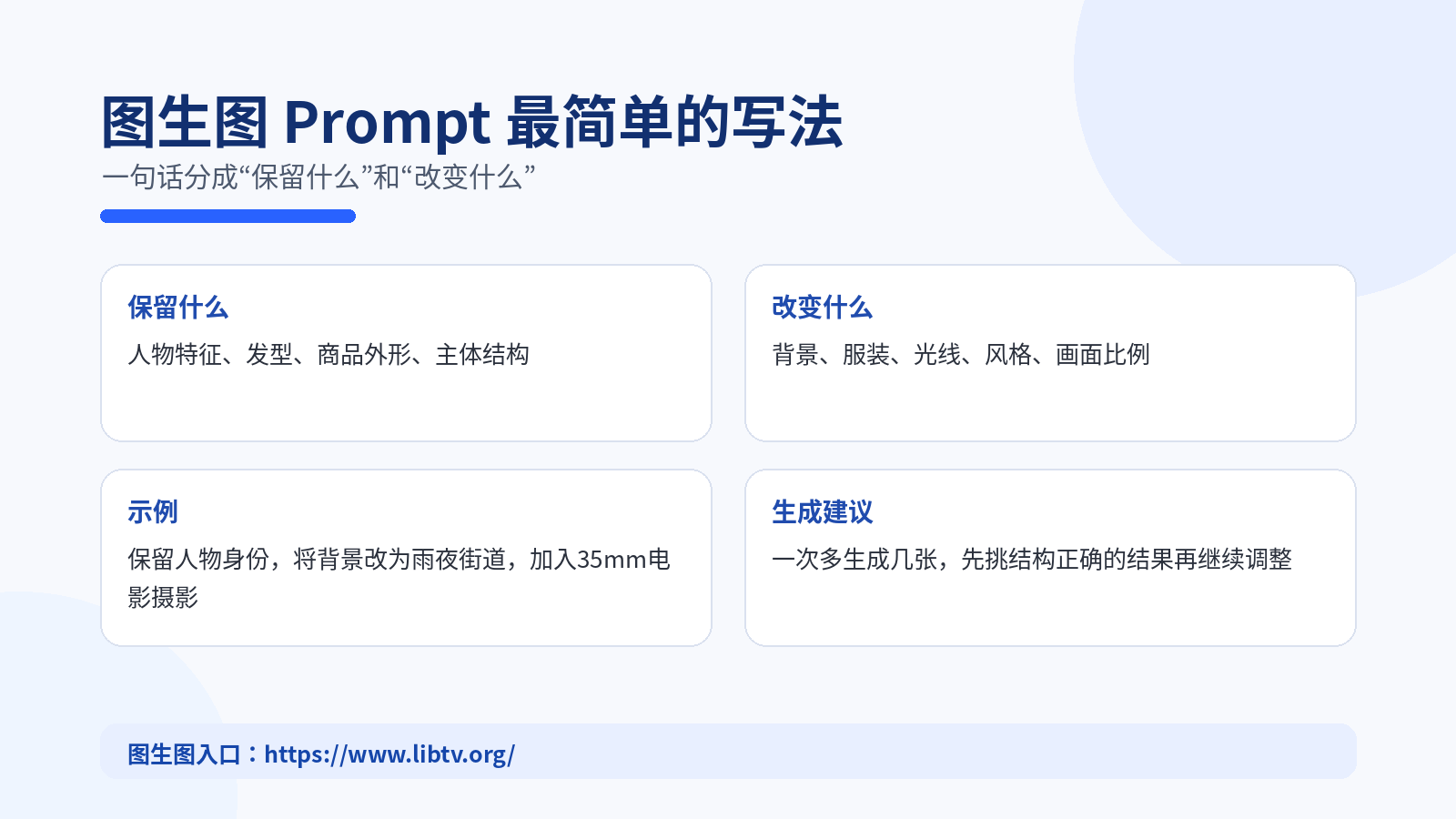 图生图 Prompt 最简单的写法

一句话分成“保留什么”和“改变什么”

保留什么

人物特征、发型、商品外形、主体结构

改变什么

背景、服装、光线、风格、画面比例

示例

保留人物身份，将背景改为雨夜街道，加入35mm电影摄影

生成建议

一次多生成几张，先挑结构正确的结果再继续调整

图生图入口：https://www.libtv.org/